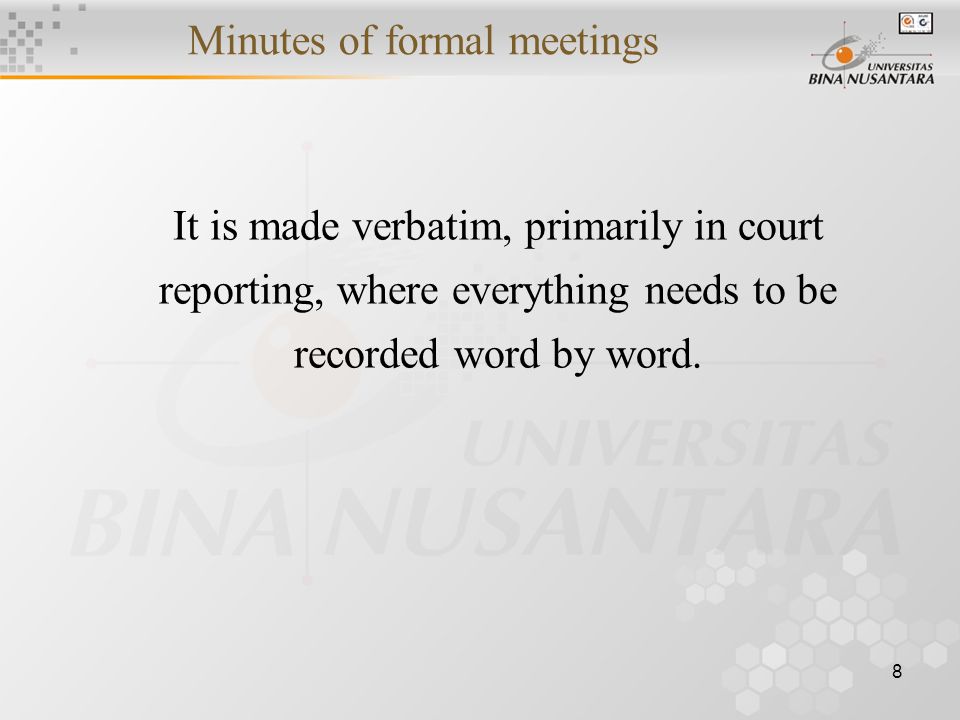 Minutes of formal meetings

UNIVERSITAS
BINA NUSANTARA

It is made verbatim, primarily in court reporting, where everything needs to be recorded word by word.

UNIVERSITAS
BINA NUSANTARA

8